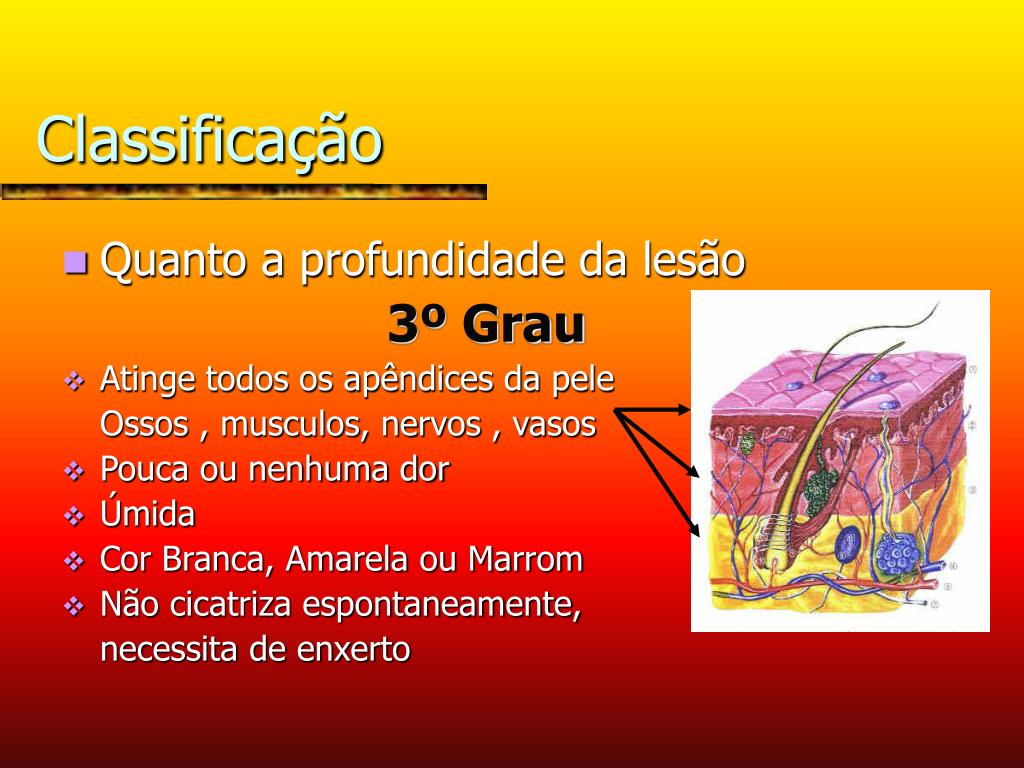 Classificação

Quanto a profundidade da lesão

3º Grau

Atinge todos os apêndices da pele Ossos , musculos, nervos , vasos

Pouca ou nenhuma dor

Úmida

Cor Branca, Amarela ou Marrom

Não cicatriza espontaneamente, necessita de enxerto